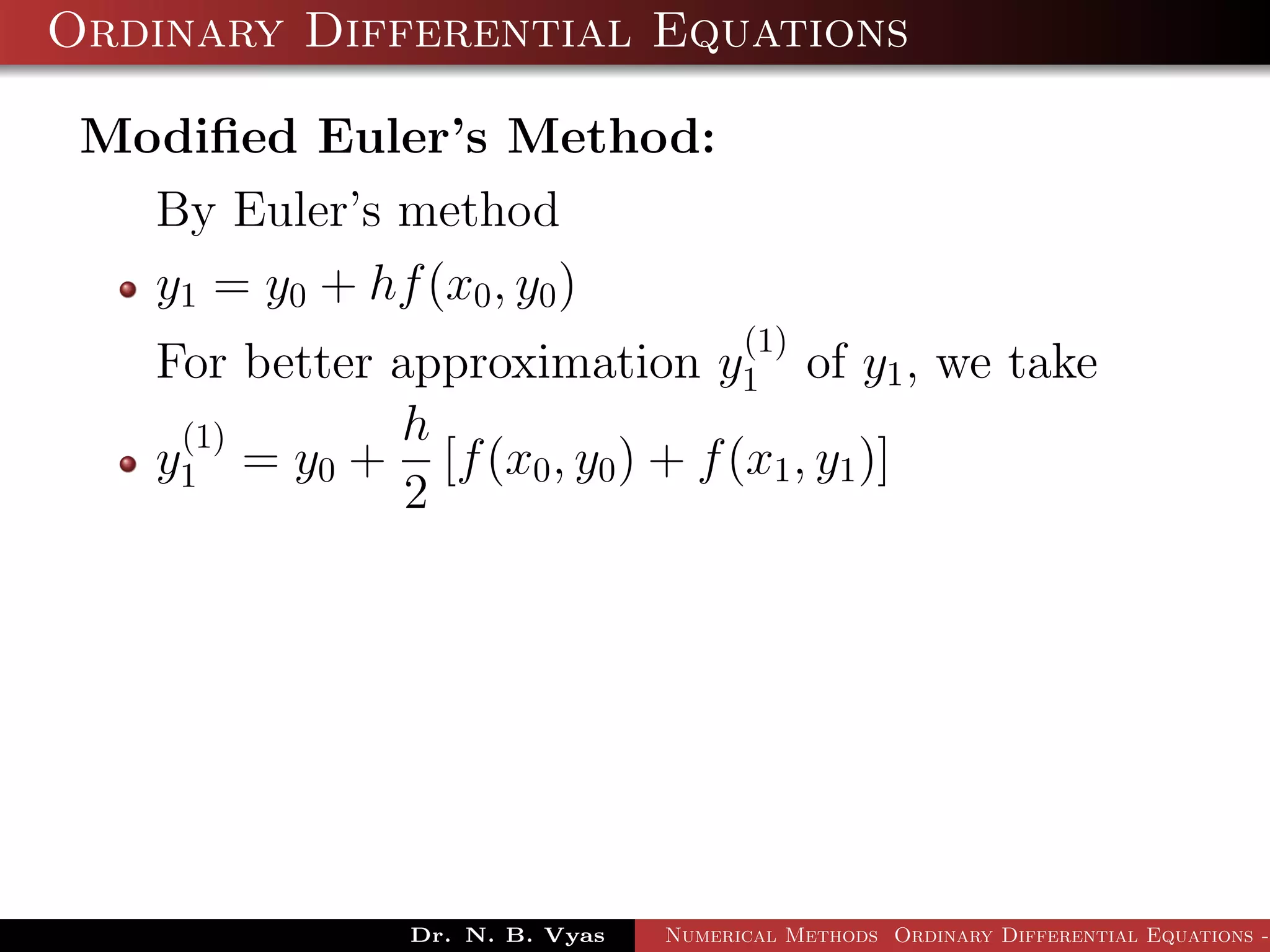 Ordinary Differential Equations

Modified Euler's Method:

By Euler's method

$y_1 = y_0 + hf(x_0, y_0)$

For better approximation $y_1^{(1)}$ of $y_1$, we take

$y_1^{(1)} = y_0 + \frac{h}{2}[f(x_0, y_0) + f(x_1, y_1)]$

Dr. N. B. Vyas Numerical Methods Ordinary Differential Equations -